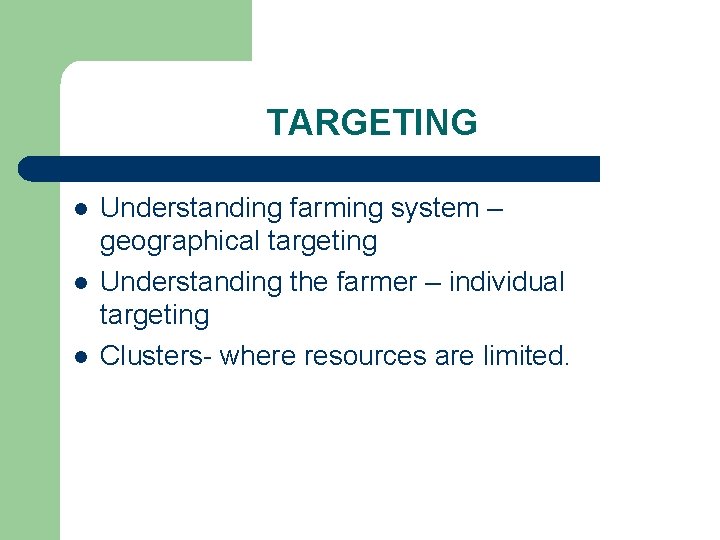 TARGETING

- Understanding farming system – geographical targeting
- Understanding the farmer – individual targeting
- Clusters- where resources are limited.